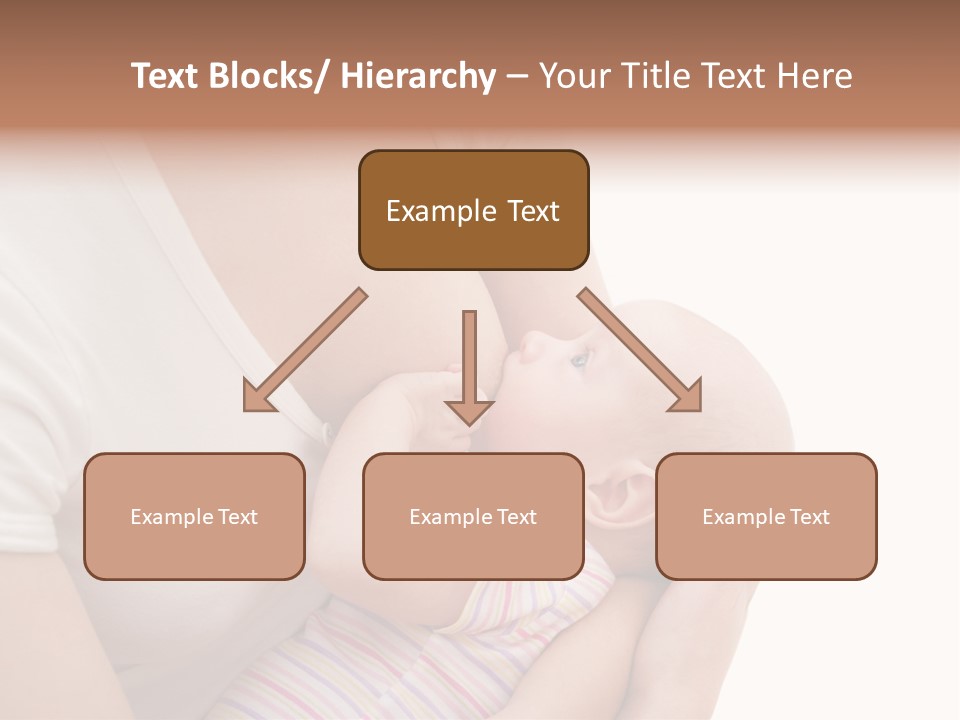 Text Blocks/ Hierarchy – Your Title Text Here

Example Text

Example Text

Example Text

Example Text